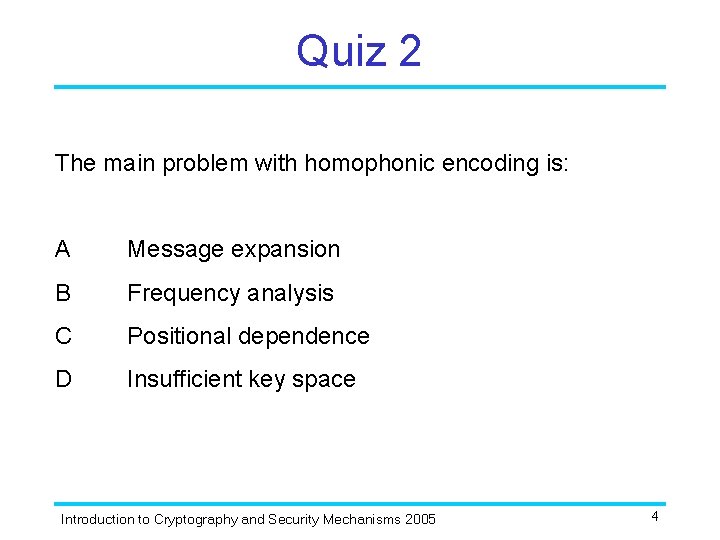 Quiz 2

The main problem with homophonic encoding is:

A Message expansion

B Frequency analysis

C Positional dependence

D Insufficient key space

Introduction to Cryptography and Security Mechanisms 2005

4